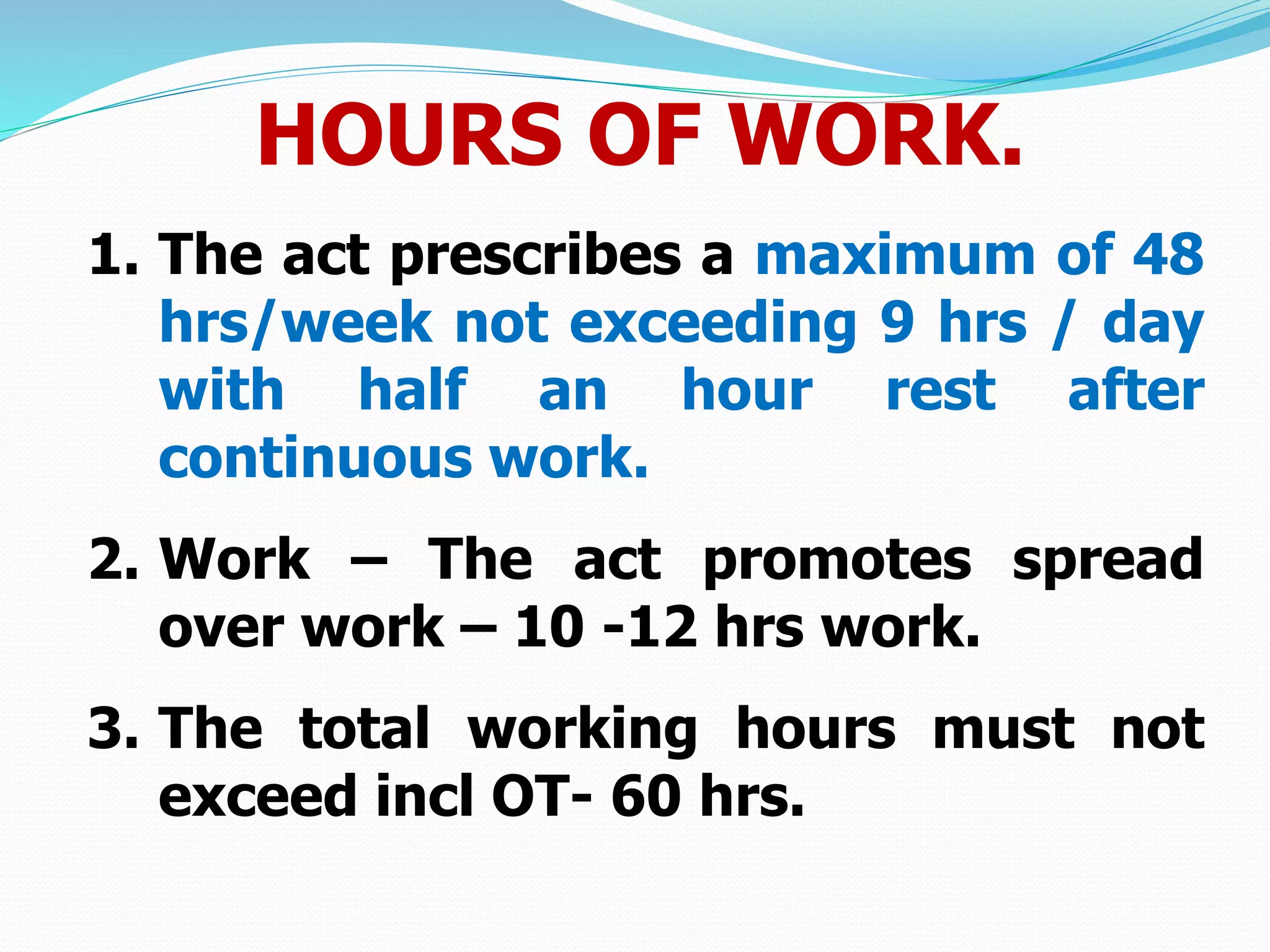 HOURS OF WORK.

1. The act prescribes a maximum of 48 hrs/week not exceeding 9 hrs / day with half an hour rest after continuous work.

2. Work – The act promotes spread over work – 10 -12 hrs work.

3. The total working hours must not exceed incl OT- 60 hrs.